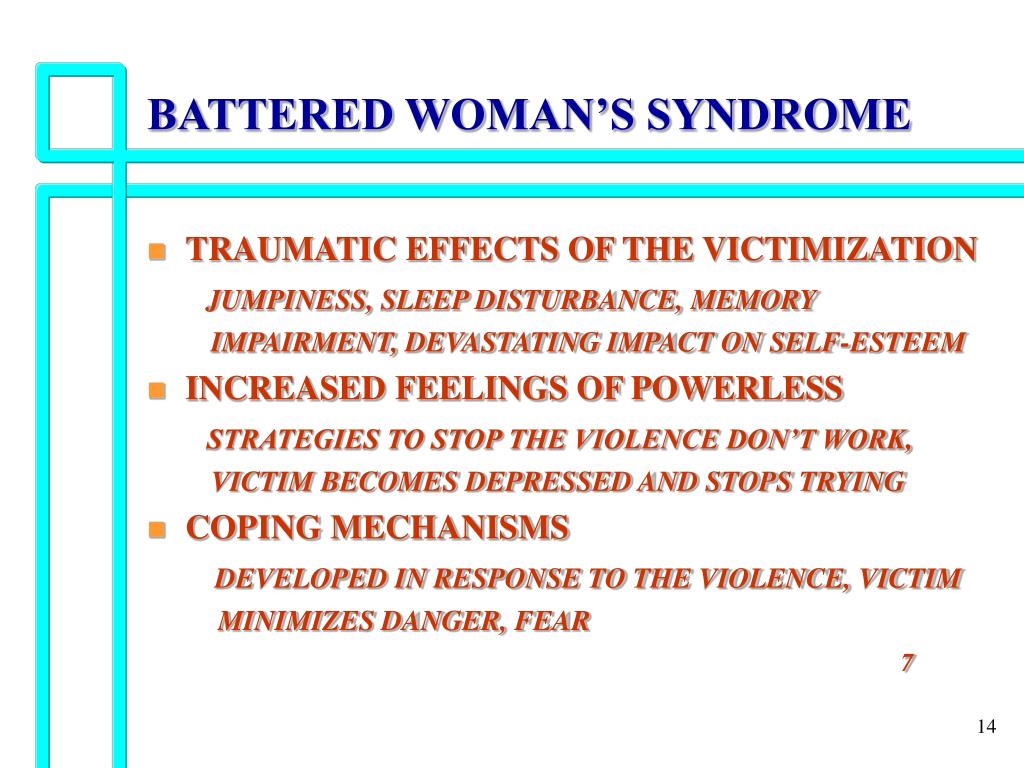 BATTERED WOMAN'S SYNDROME

- TRAUMATIC EFFECTS OF THE VICTIMIZATION

JUMPINESS, SLEEP DISTURBANCE, MEMORY IMPAIRMENT, DEVASTATING IMPACT ON SELF-ESTEEM

- INCREASED FEELINGS OF POWERLESS

STRATEGIES TO STOP THE VIOLENCE DON'T WORK, VICTIM BECOMES DEPRESSED AND STOPS TRYING

- COPING MECHANISMS

DEVELOPED IN RESPONSE TO THE VIOLENCE, VICTIM MINIMIZES DANGER, FEAR

7

14